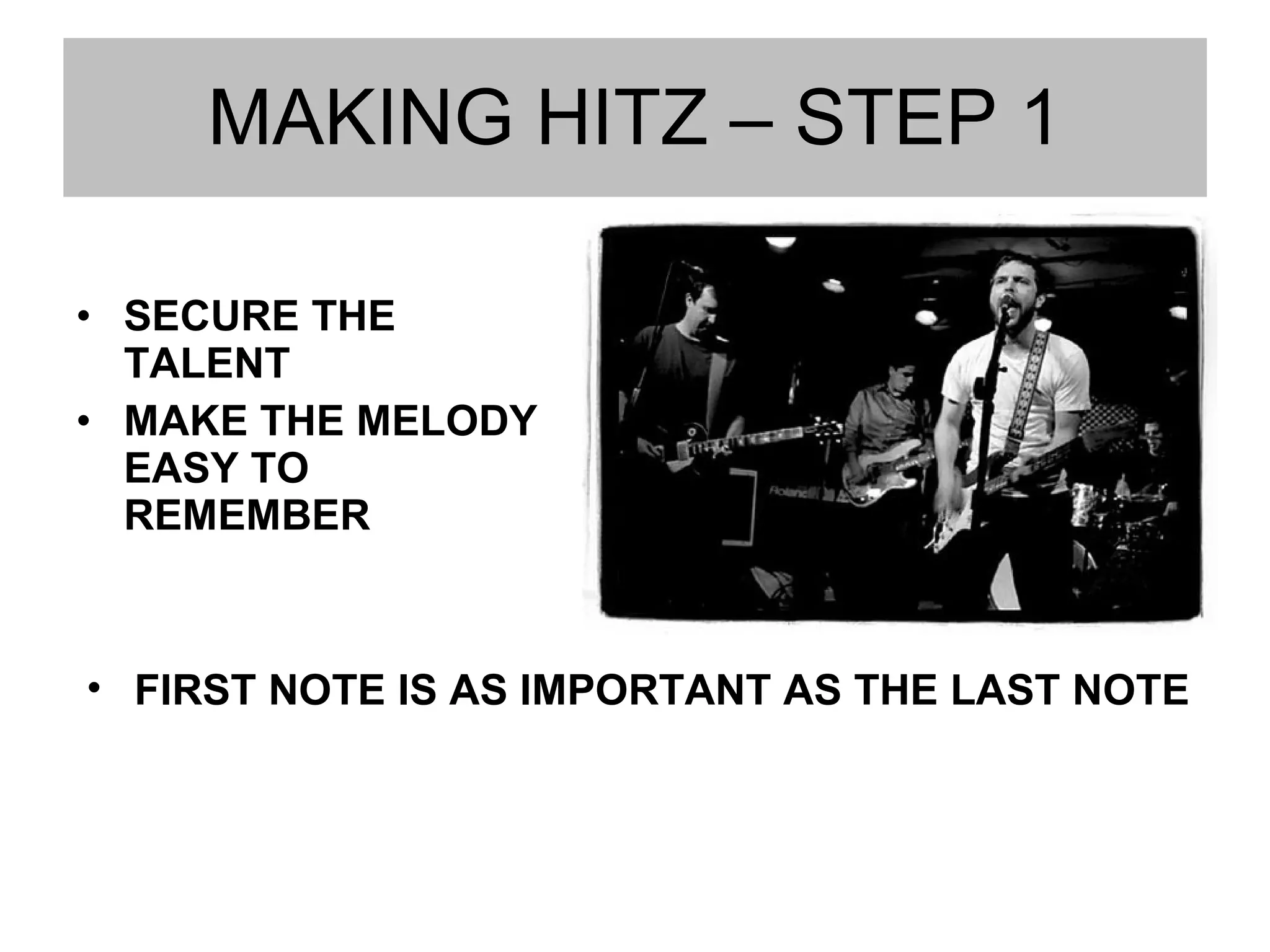 MAKING HITZ – STEP 1

• SECURE THE TALENT
• MAKE THE MELODY EASY TO REMEMBER

Roland

• FIRST NOTE IS AS IMPORTANT AS THE LAST NOTE